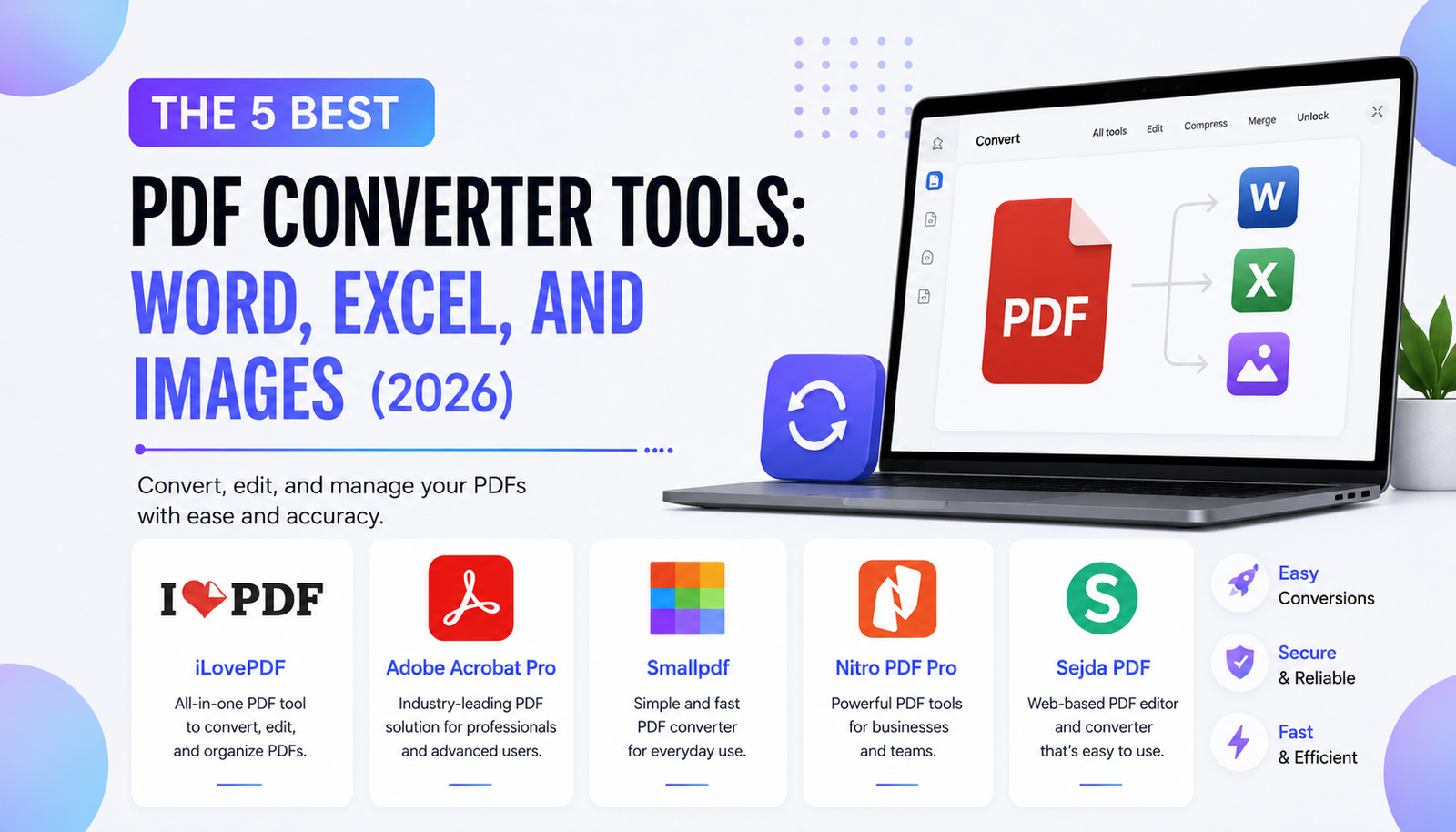 THE 5 BEST

PDF CONVERTER TOOLS: WORD, EXCEL, AND IMAGES (2026)

Convert, edit, and manage your PDFs with ease and accuracy.

Convert

All tools Edit Compress Merge Unlock

PDF

W

X

I PDF

iLovePDF

All-in-one PDF tool to convert, edit, and organize PDFs.

Adobe Acrobat Pro

Industry-leading PDF solution for professionals and advanced users.

Smallpdf

Simple and fast PDF converter for everyday use.

Nitro PDF Pro

Powerful PDF tools for businesses and teams.

S

Sejda PDF

Web-based PDF editor and converter that's easy to use.

Easy Conversions

Secure & Reliable

Fast & Efficient